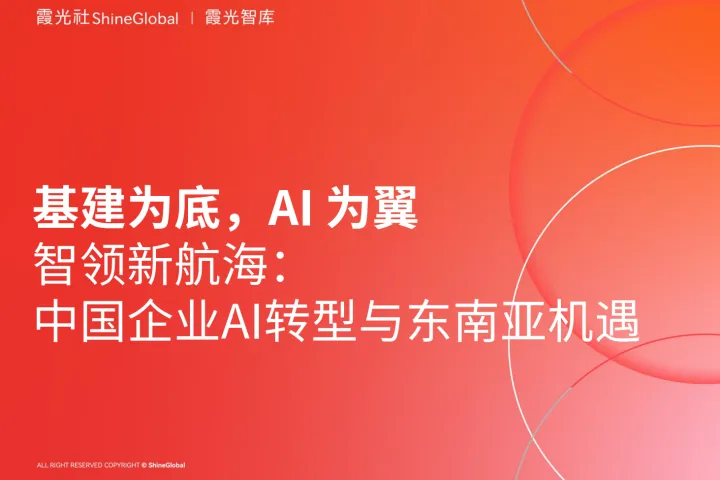 霞光社ShineGlobal | 霞光智库

基建为底，AI 为翼
智领新航海：
中国企业AI转型与东南亚机遇

ALL RIGHT RESERVED COPYRIGHT © ShineGlobal